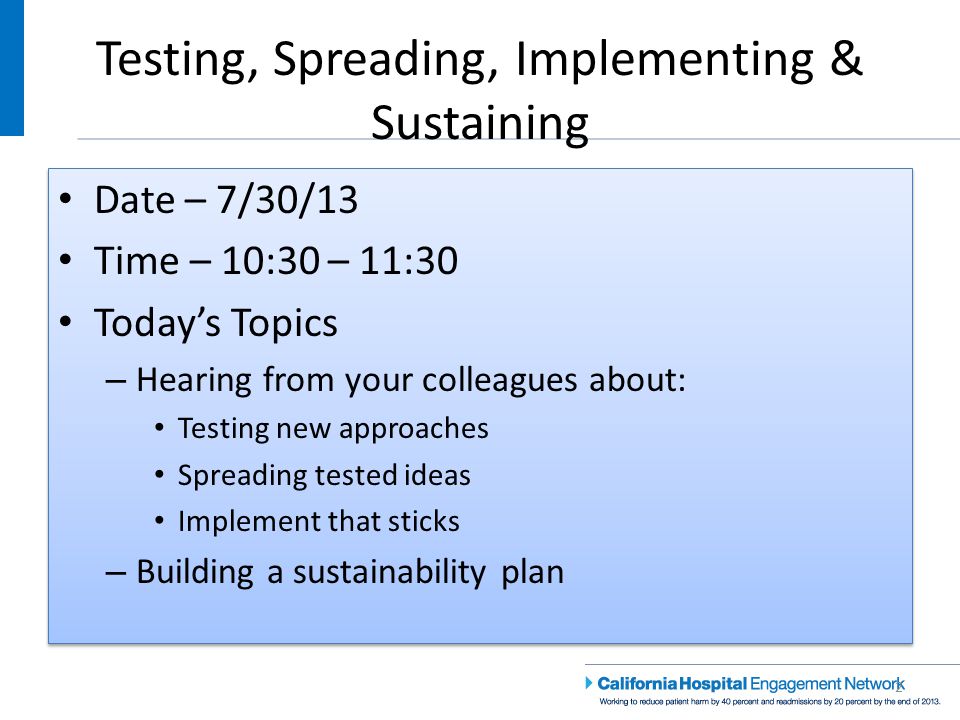 Testing, Spreading, Implementing & Sustaining

• Date – 7/30/13
• Time – 10:30 – 11:30
• Today's Topics
– Hearing from your colleagues about:
• Testing new approaches
• Spreading tested ideas
• Implement that sticks
– Building a sustainability plan

California Hospital Engagement Network
Working to reduce patient harm by 40 percent and readmissions by 20 percent by the end of 2013.